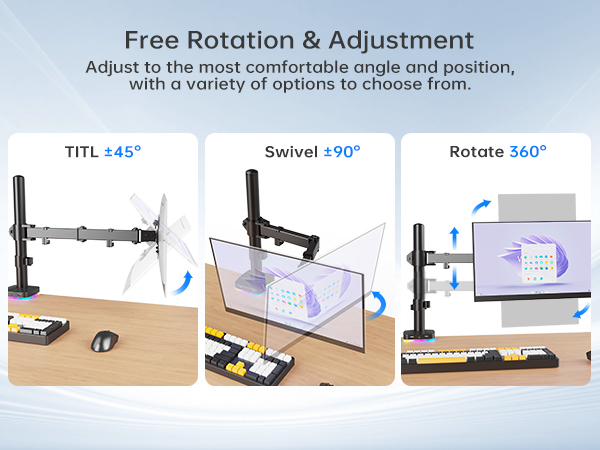 Free Rotation & Adjustment

Adjust to the most comfortable angle and position, with a variety of options to choose from.

TITL ±45°

Swivel ±90°

Rotate 360°